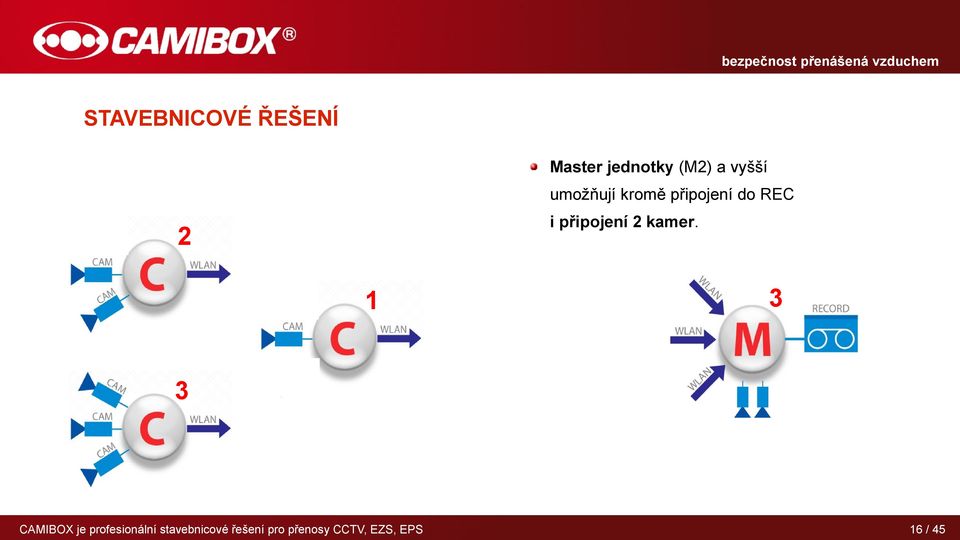 CAMIBOX®

bezpečnost přenášená vzduchem

STAVEBNICOVÉ ŘEŠENÍ

Master jednotky (M2) a vyšší umožňují kromě připojení do REC i připojení 2 kamer.

2
CAM
CAM
C
WLAN

1
CAM
C
WLAN

3
CAM
CAM
CAM
C
WLAN

3
WLAN
WLAN
WLAN
M
RECORD

CAMIBOX je profesionální stavebnicové řešení pro přenosy CCTV, EZS, EPS

16 / 45